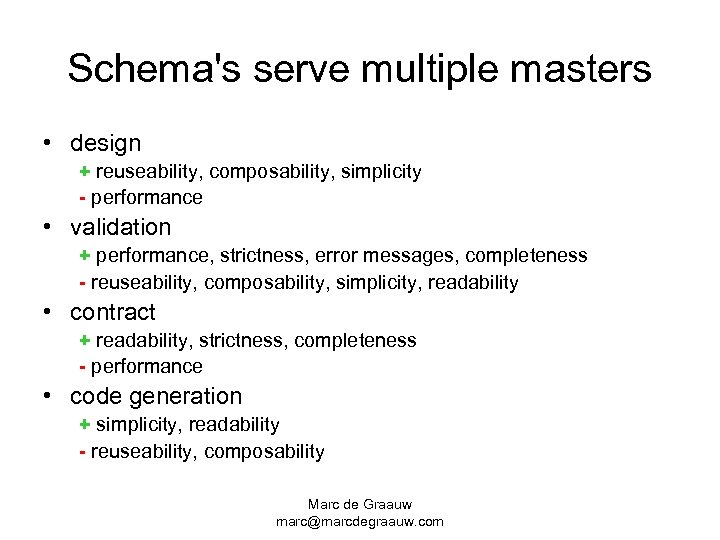 Schema's serve multiple masters

• design
+ reuseability, composability, simplicity
- performance
• validation
+ performance, strictness, error messages, completeness
- reuseability, composability, simplicity, readability
• contract
+ readability, strictness, completeness
- performance
• code generation
+ simplicity, readability
- reuseability, composability

Marc de Graauw
marc@marcdegraauw.com